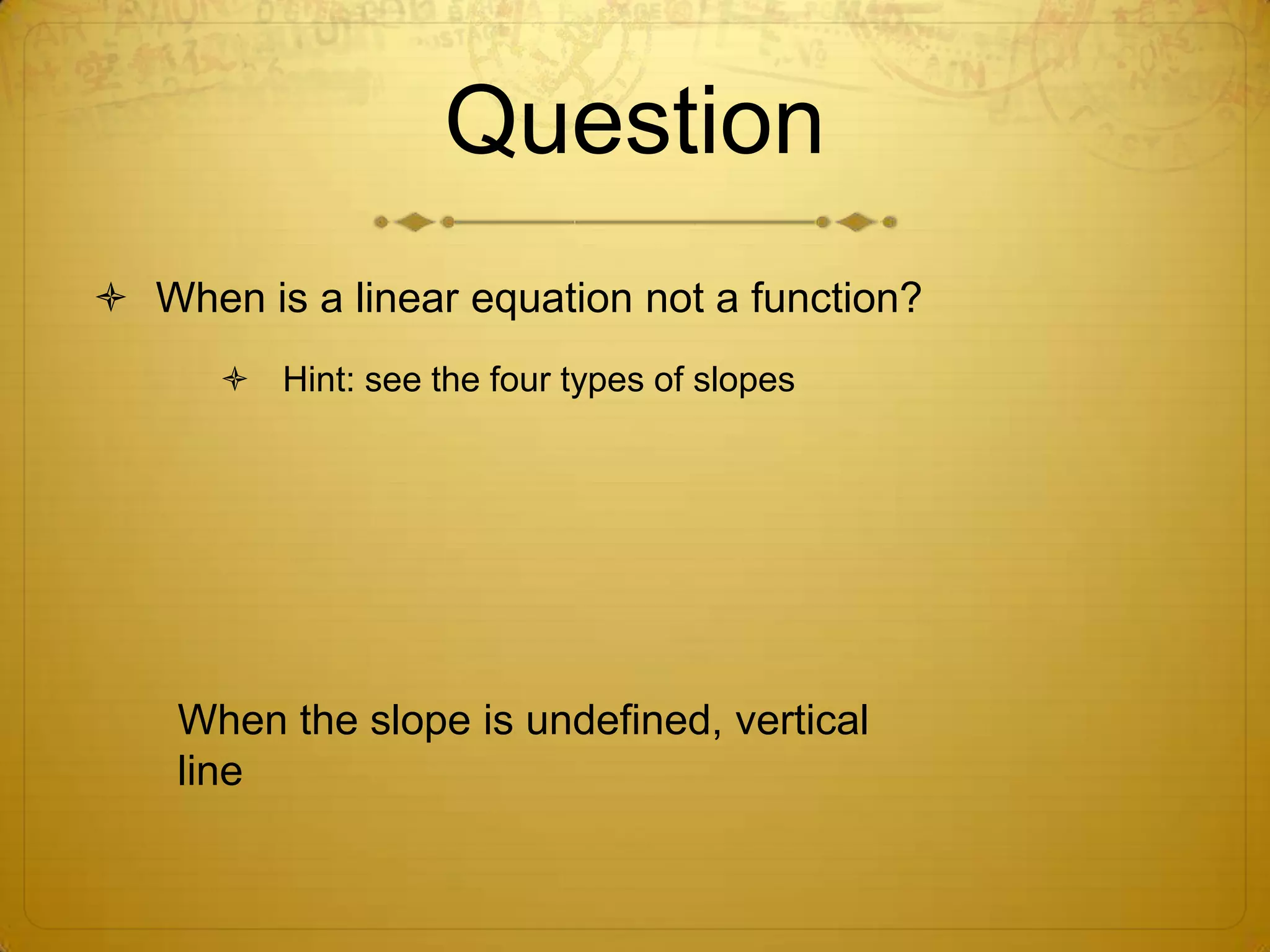 Question

When is a linear equation not a function?

Hint: see the four types of slopes

When the slope is undefined, vertical line